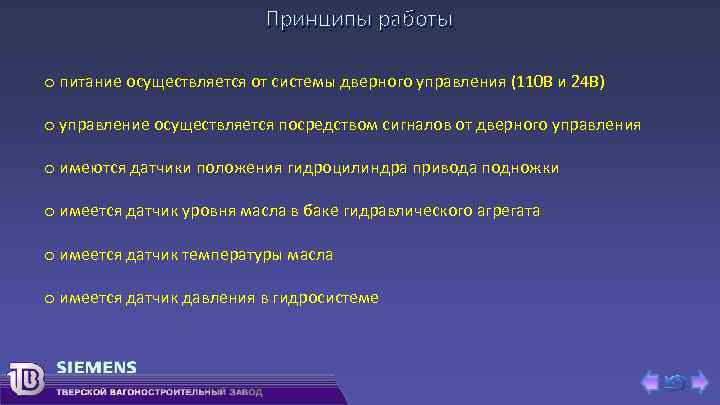 Принципы работы

o питание осуществляется от системы дверного управления (110В и 24В)

o управление осуществляется посредством сигналов от дверного управления

o имеются датчики положения гидроцилиндра привода подножки

o имеется датчик уровня масла в баке гидравлического агрегата

o имеется датчик температуры масла

o имеется датчик давления в гидросистеме

ТВ

SIEMENS

ТВЕРСКОЙ ВАГОНОСТРОИТЕЛЬНЫЙ ЗАВОД